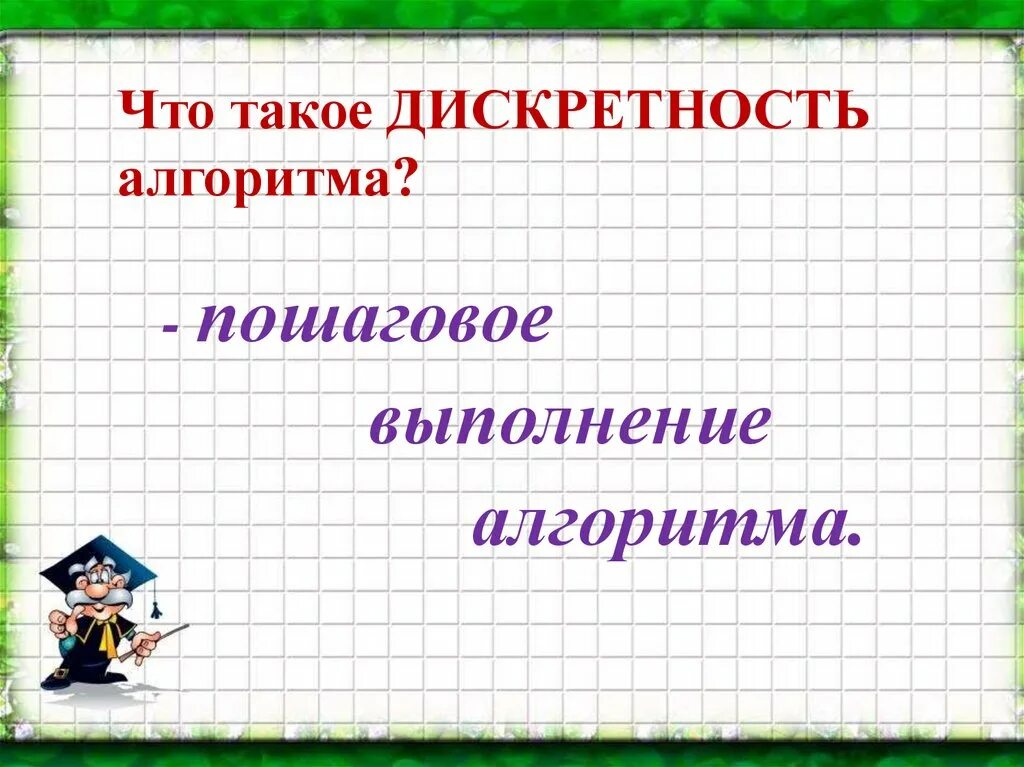 Что такое ДИСКРЕТНОСТЬ алгоритма?

- пошаговое выполнение алгоритма.